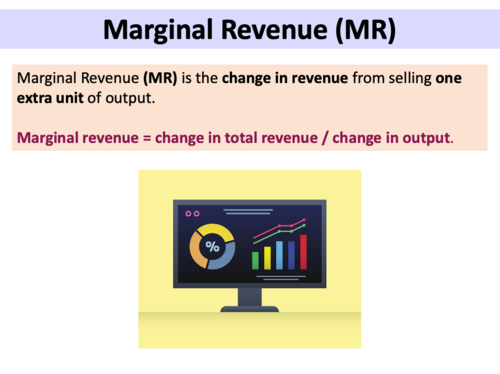 Marginal Revenue (MR)

Marginal Revenue (MR) is the change in revenue from selling one extra unit of output.

Marginal revenue = change in total revenue / change in output.

%